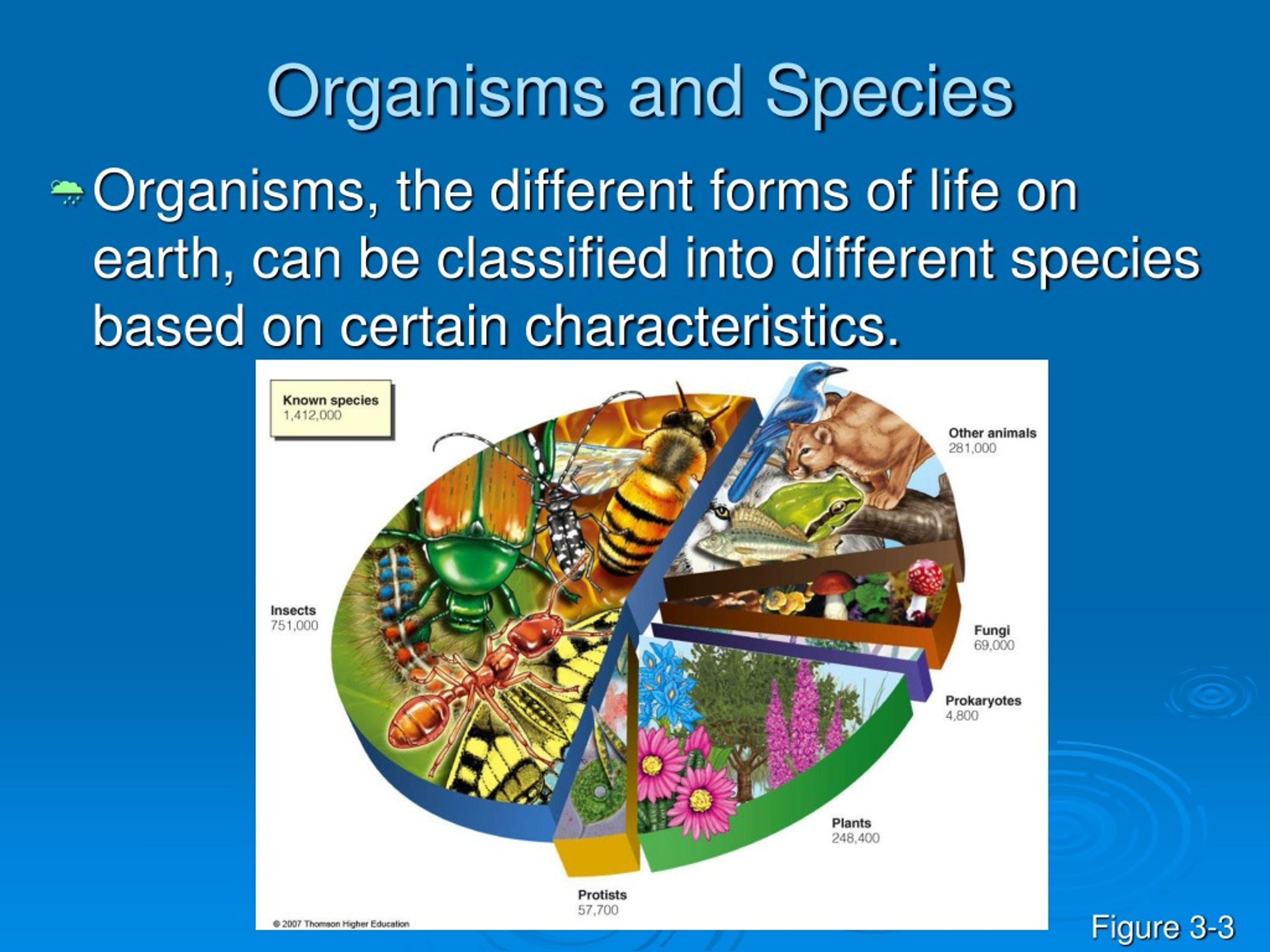 Organisms and Species

Organisms, the different forms of life on earth, can be classified into different species based on certain characteristics.

Known species
1,412,000

Other animals
281,000

Insects
751,000

Fungi
69,000

Prokaryotes
4,800

Plants
248,400

Protists
57,700

© 2007 Thomson Higher Education

Figure 3-3